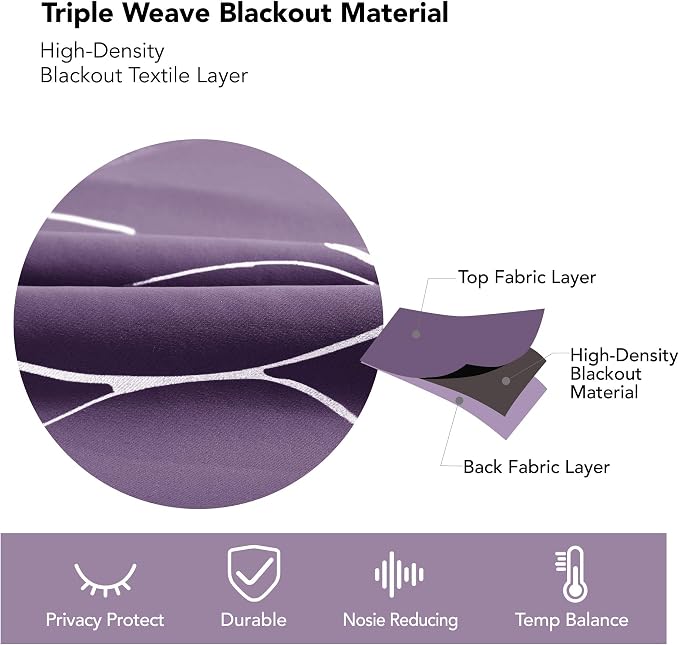 Triple Weave Blackout Material

High-Density
Blackout Textile Layer

Top Fabric Layer

High-Density
Blackout
Material

Back Fabric Layer

Privacy Protect

Durable

Nosie Reducing

Temp Balance